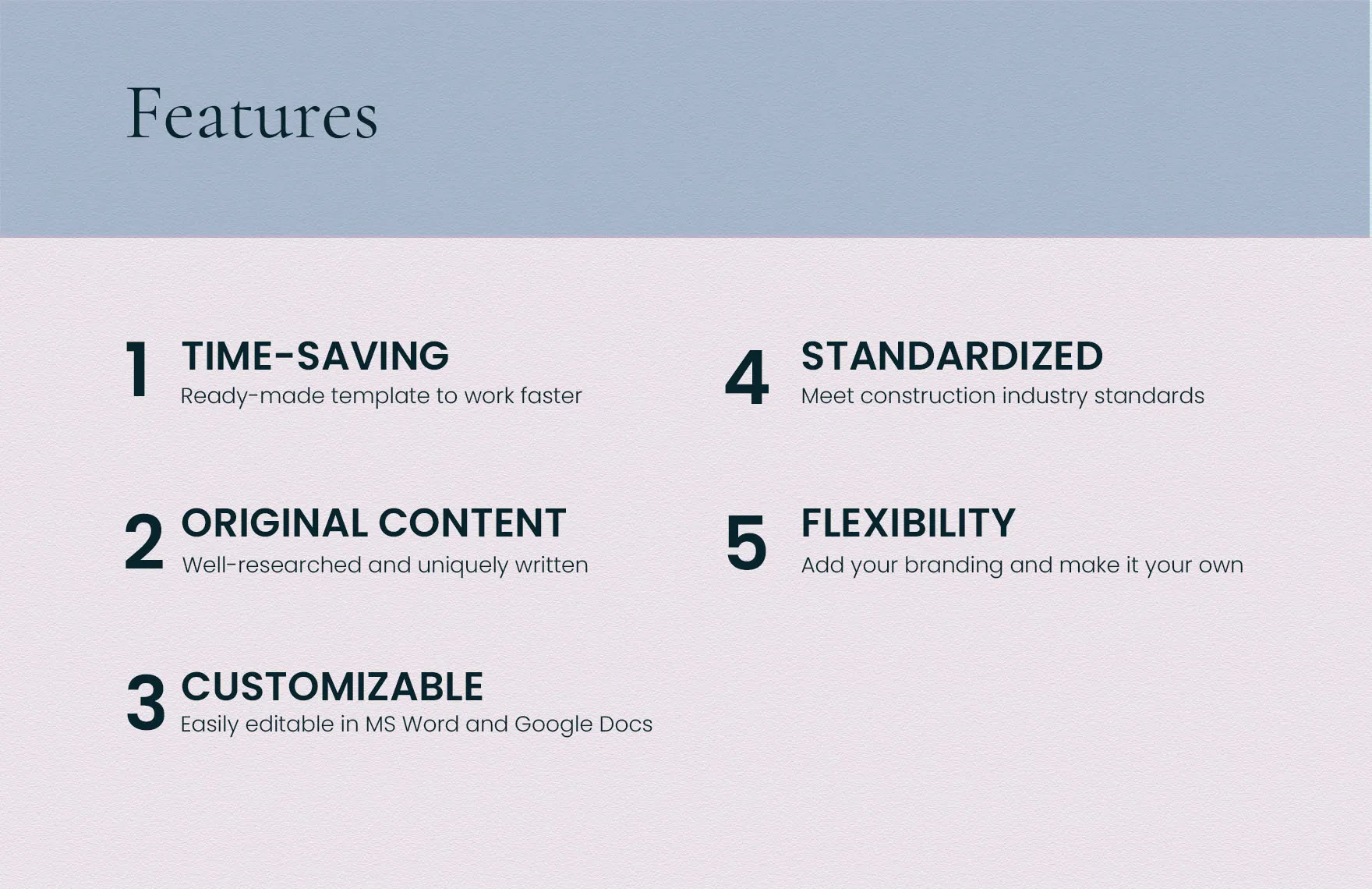 Features

1 TIME-SAVING
Ready-made template to work faster

2 ORIGINAL CONTENT
Well-researched and uniquely written

3 CUSTOMIZABLE
Easily editable in MS Word and Google Docs

4 STANDARDIZED
Meet construction industry standards

5 FLEXIBILITY
Add your branding and make it your own